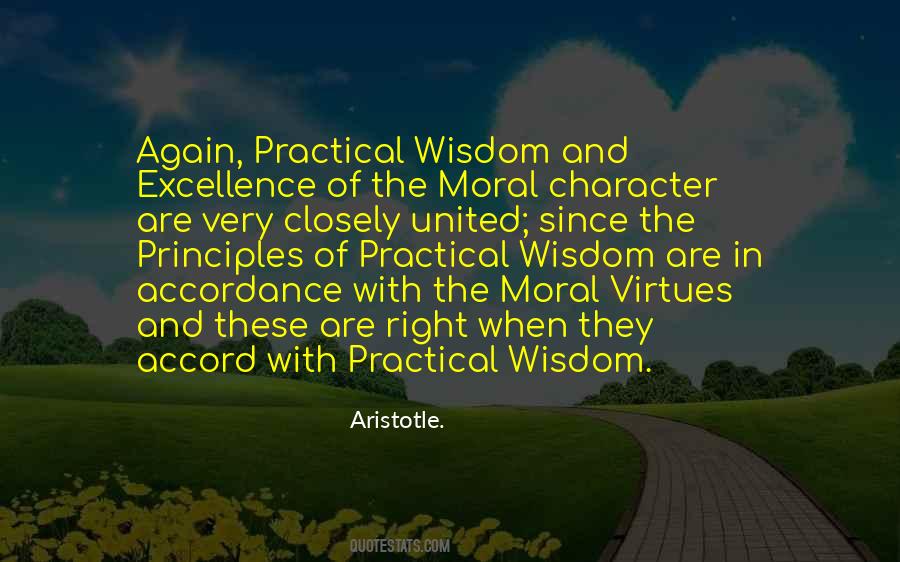 Again, Practical Wisdom and Excellence of the Moral character are very closely united; since the Principles of Practical Wisdom are in accordance with the Moral Virtues and these are right when they accord with Practical Wisdom.

Aristotle.

QUOTESTATS.COM